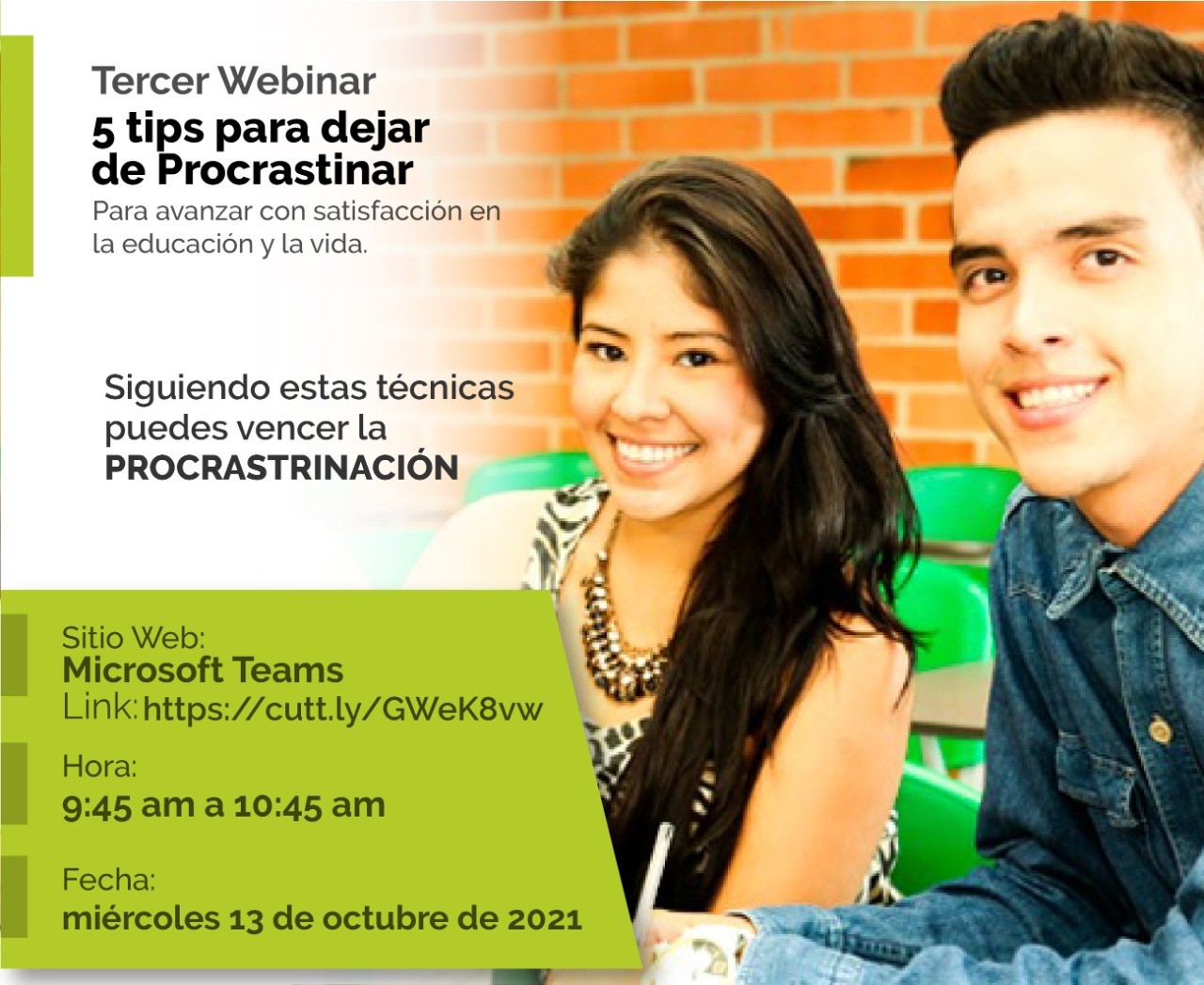 Tercer Webinar
5 tips para dejar de Procrastinar
Para avanzar con satisfacción en la educación y la vida.

Siguiendo estas técnicas puedes vencer la PROCRASTRINACIÓN

Sitio Web:
Microsoft Teams
Link: https://cutt.ly/GWeK8vw

Hora:
9:45 am a 10:45 am

Fecha:
miércoles 13 de octubre de 2021